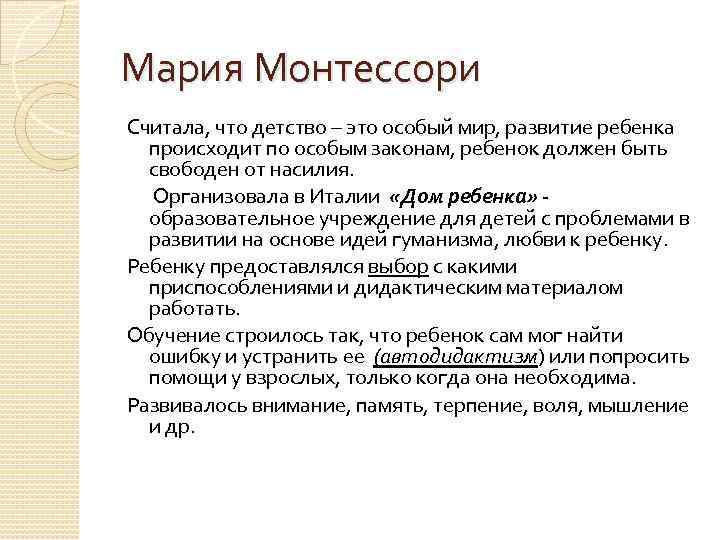 Мария Монтессори

Считала, что детство – это особый мир, развитие ребенка происходит по особым законам, ребенок должен быть свободен от насилия.

Организовала в Италии «Дом ребенка» - образовательное учреждение для детей с проблемами в развитии на основе идей гуманизма, любви к ребенку.

Ребенку предоставлялся выбор с какими приспособлениями и дидактическим материалом работать.

Обучение строилось так, что ребенок сам мог найти ошибку и устранить ее (автодидактизм) или попросить помощи у взрослых, только когда она необходима.

Развивалось внимание, память, терпение, воля, мышление и др.